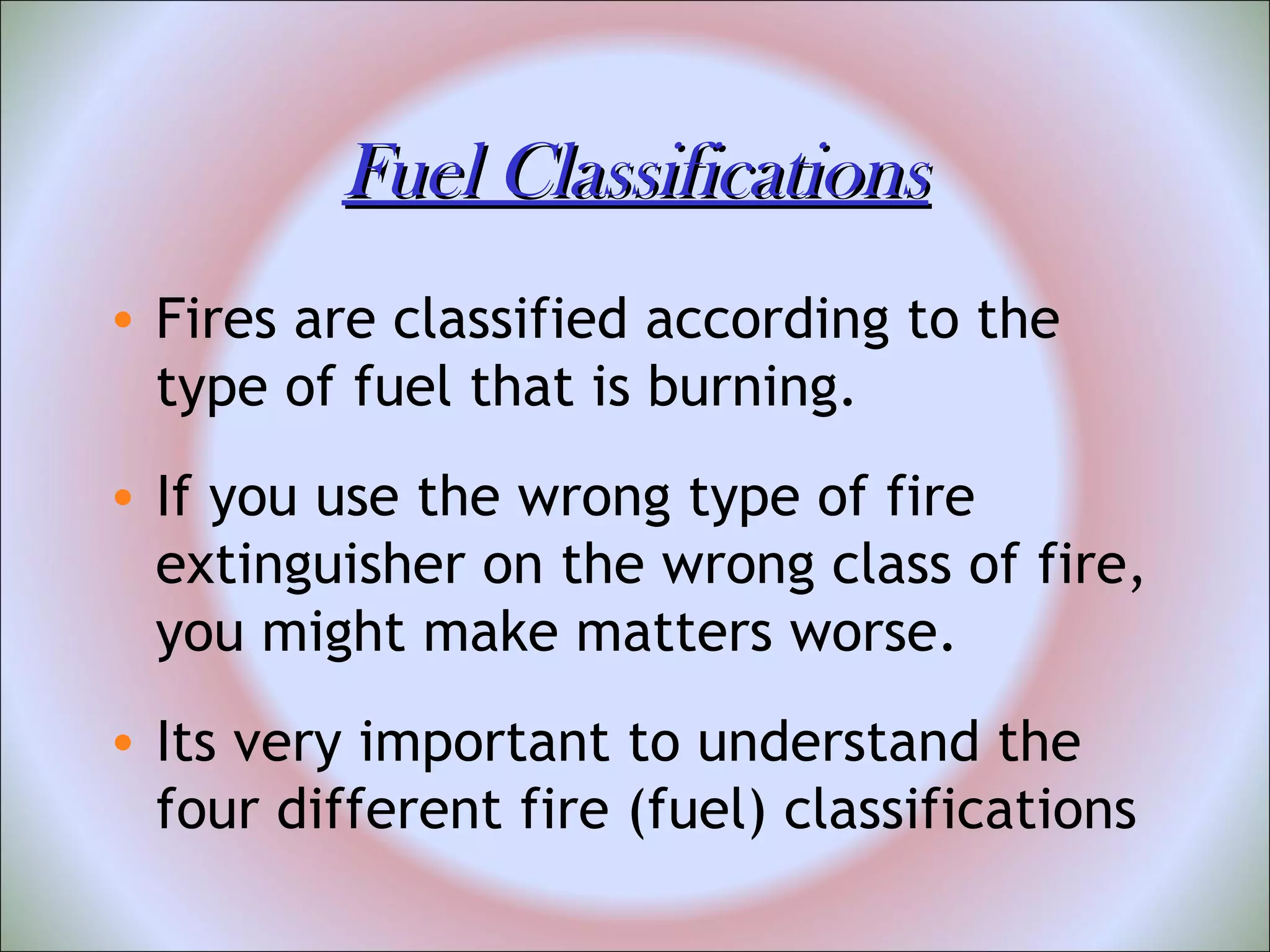 Fuel Classifications

• Fires are classified according to the type of fuel that is burning.

• If you use the wrong type of fire extinguisher on the wrong class of fire, you might make matters worse.

• Its very important to understand the four different fire (fuel) classifications